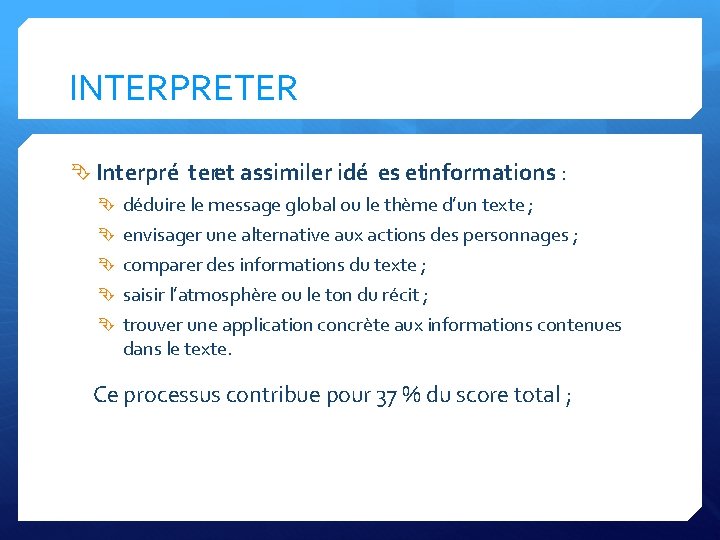 INTERPRETER

Interpré teret assimiler idé es etinformations :

déduire le message global ou le thème d'un texte ;

envisager une alternative aux actions des personnages ;

comparer des informations du texte ;

saisir l'atmosphère ou le ton du récit ;

trouver une application concrète aux informations contenues dans le texte.

Ce processus contribue pour 37 % du score total ;